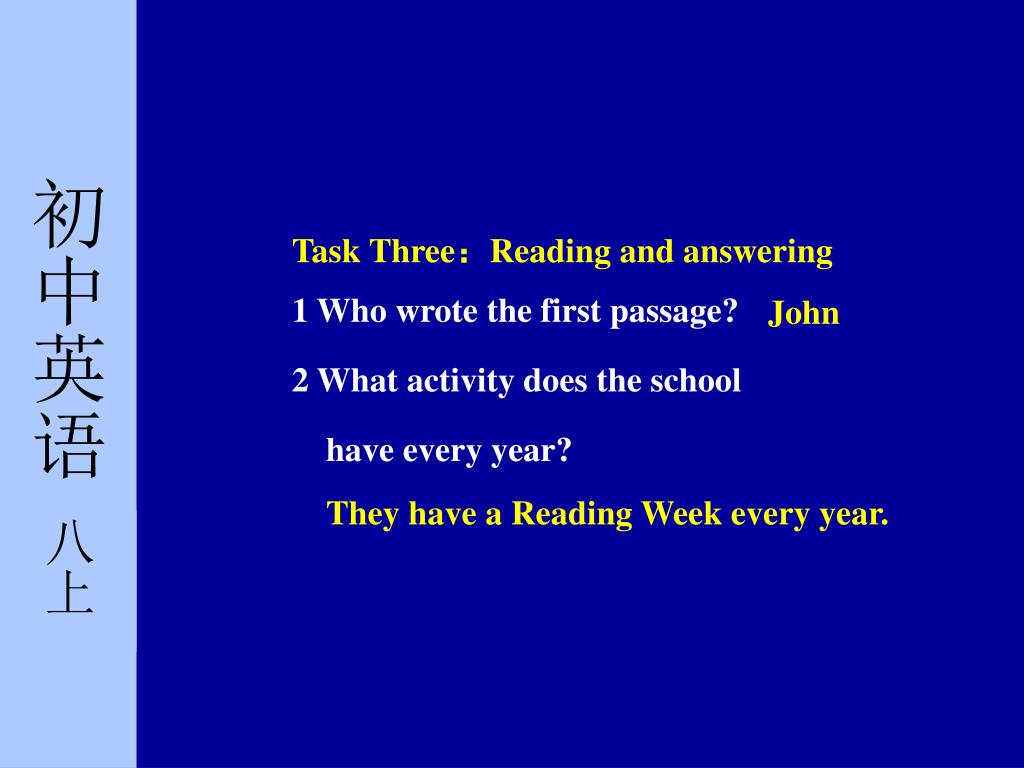 初中英语 八上

Task Three：Reading and answering

1 Who wrote the first passage? John

2 What activity does the school have every year?

They have a Reading Week every year.